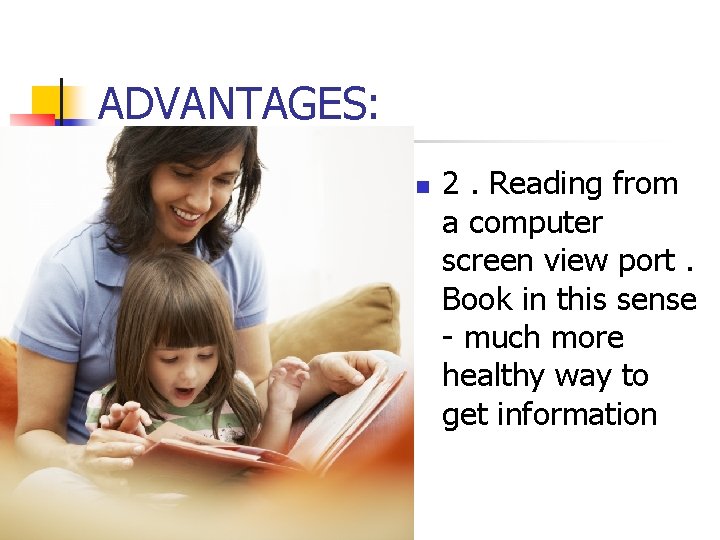 ADVANTAGES:

2 . Reading from a computer screen view port . Book in this sense - much more healthy way to get information